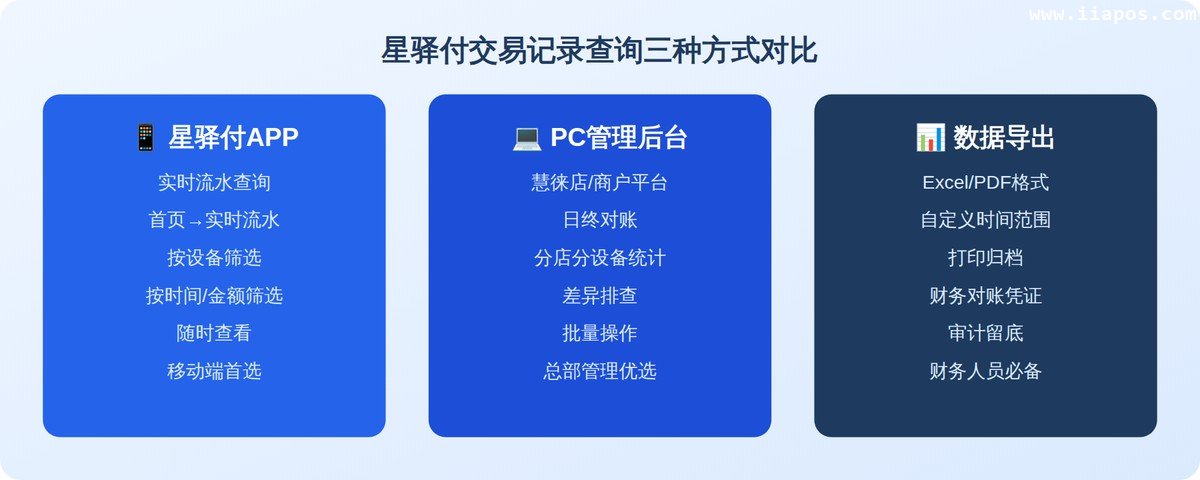 www.iiapos.com

星驿付交易记录查询三种方式对比

📱 星驿付APP
实时流水查询
首页→实时流水
按设备筛选
按时间/金额筛选
随时查看
移动端首选

💻 PC管理后台
慧徕店/商户平台
日终对账
分店分设备统计
差异排查
批量操作
总部管理优选

📊 数据导出
Excel/PDF格式
自定义时间范围
打印归档
财务对账凭证
审计留底
财务人员必备